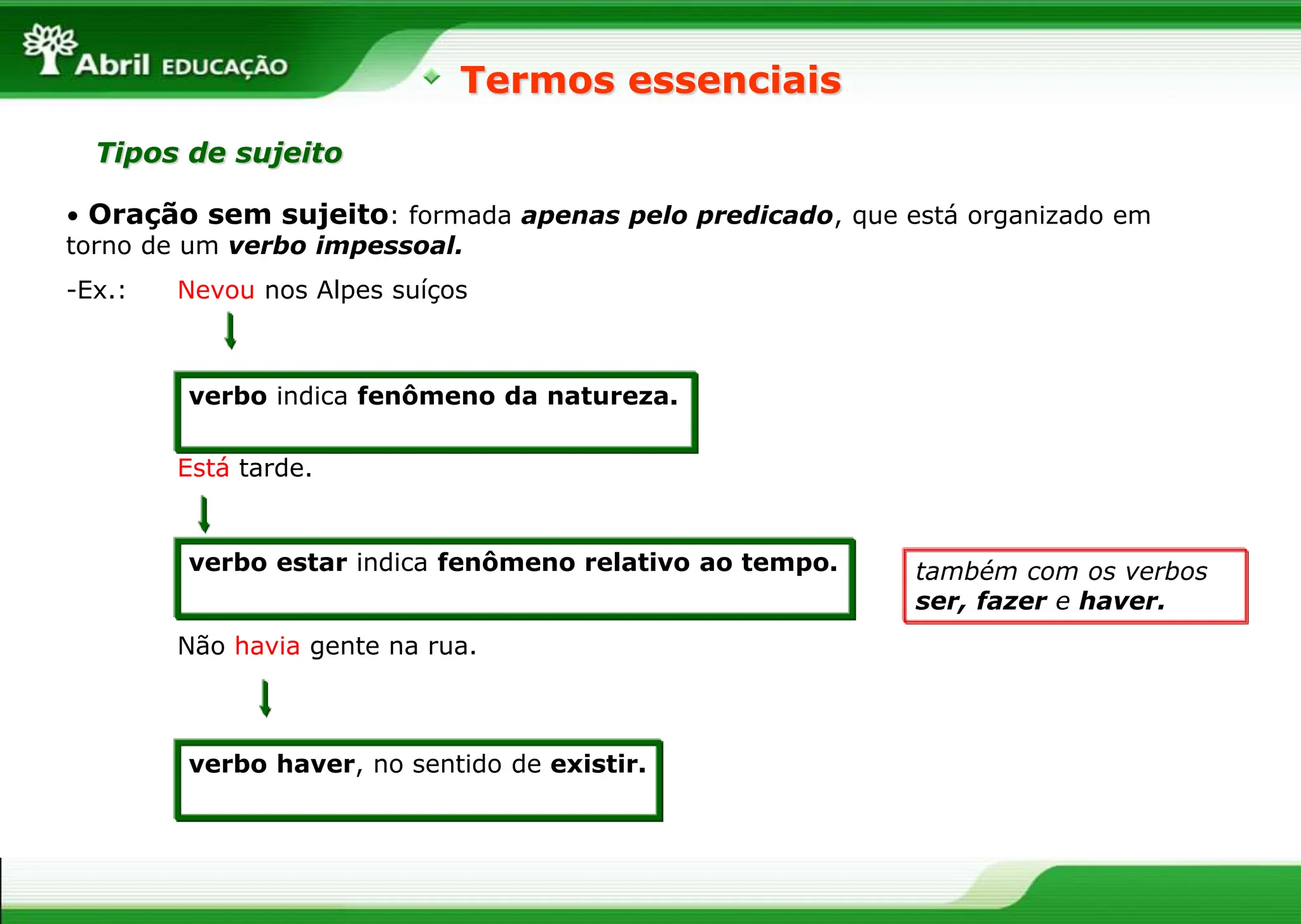 Abril EDUCAÇÃO

Termos essenciais

Tipos de sujeito

• Oração sem sujeito: formada apenas pelo predicado, que está organizado em torno de um verbo impessoal.

-Ex.: Nevou nos Alpes suíços

verbo indica fenômeno da natureza.

Está tarde.

verbo estar indica fenômeno relativo ao tempo.

também com os verbos ser, fazer e haver.

Não havia gente na rua.

verbo haver, no sentido de existir.